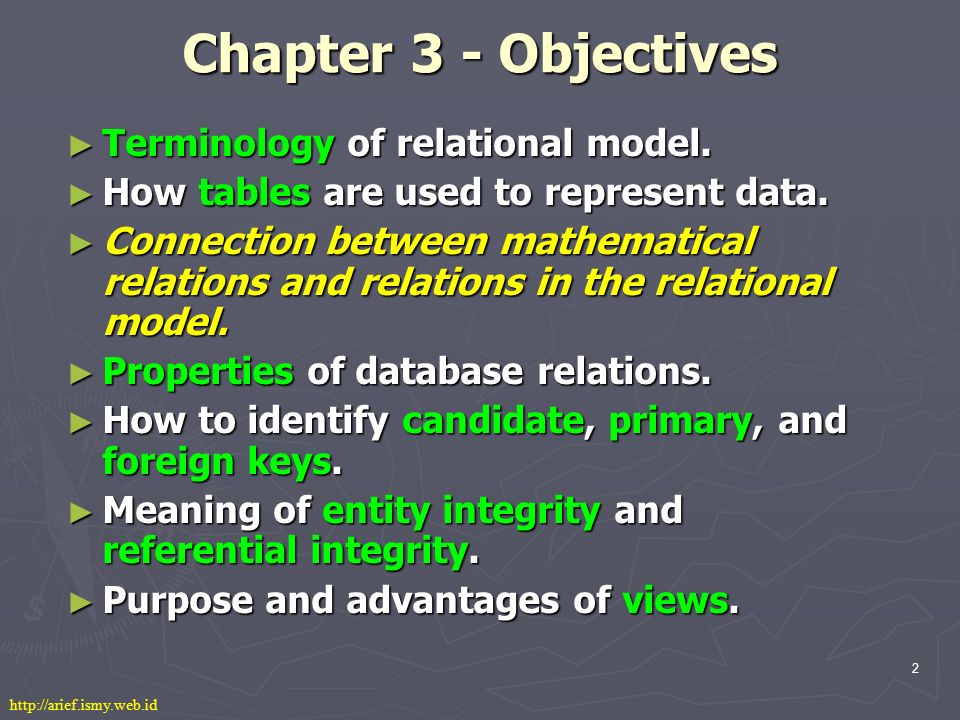 Chapter 3 - Objectives

► Terminology of relational model.

► How tables are used to represent data.

► Connection between mathematical relations and relations in the relational model.

► Properties of database relations.

► How to identify candidate, primary, and foreign keys.

► Meaning of entity integrity and referential integrity.

► Purpose and advantages of views.

2

http://arief.ismy.web.id